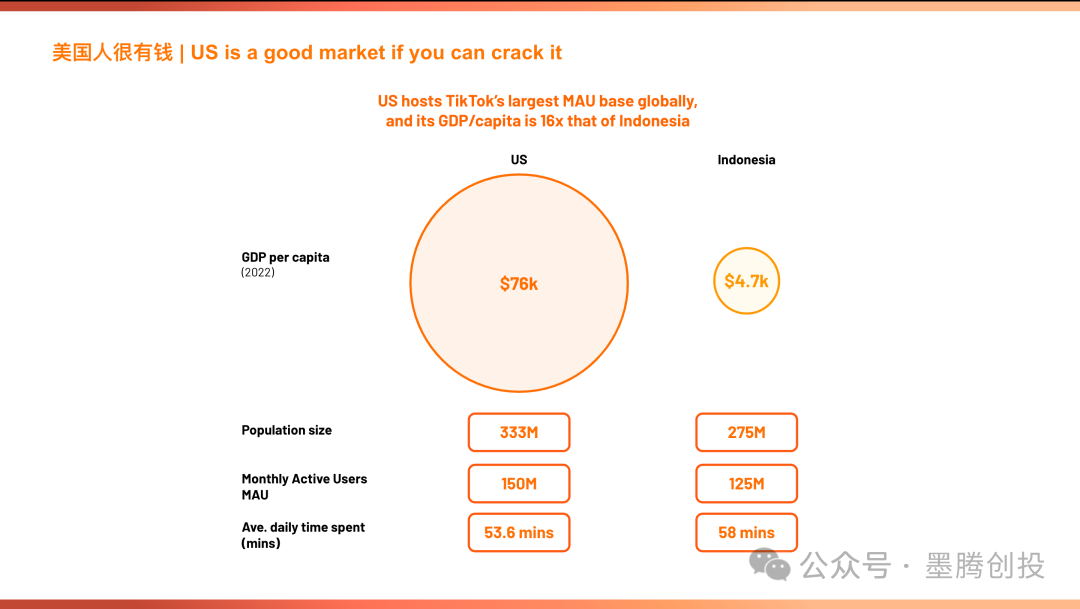 美国人很有钱 | US is a good market if you can crack it

US hosts TikTok's largest MAU base globally, and its GDP/capita is 16x that of Indonesia

| | US | Indonesia |
|---|---|---|
| GDP per capita (2022) | \$76k | \$4.7k |
| Population size | 333M | 275M |
| Monthly Active Users MAU | 150M | 125M |
| Ave. daily time spent (mins) | 53.6 mins | 58 mins |

公众号 · 墨腾创投